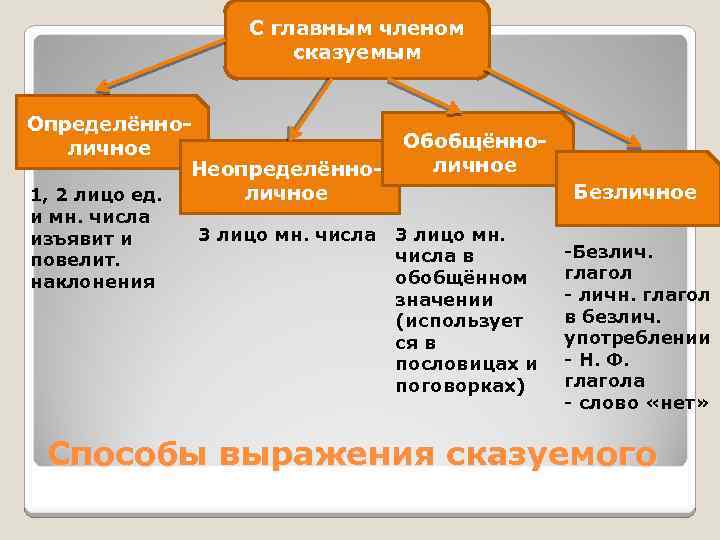 С главным членом сказуемым

Определённо-личное

1, 2 лицо ед. и мн. числа изъявит и повелит. наклонения

Неопределённо-личное

3 лицо мн. числа

Обобщённо-личное

3 лицо мн. числа в обобщённом значении (используется в пословицах и поговорках)

Безличное

-Безлич. глагол
- личн. глагол в безлич. употреблении
- Н. Ф. глагола
- слово «нет»

Способы выражения сказуемого